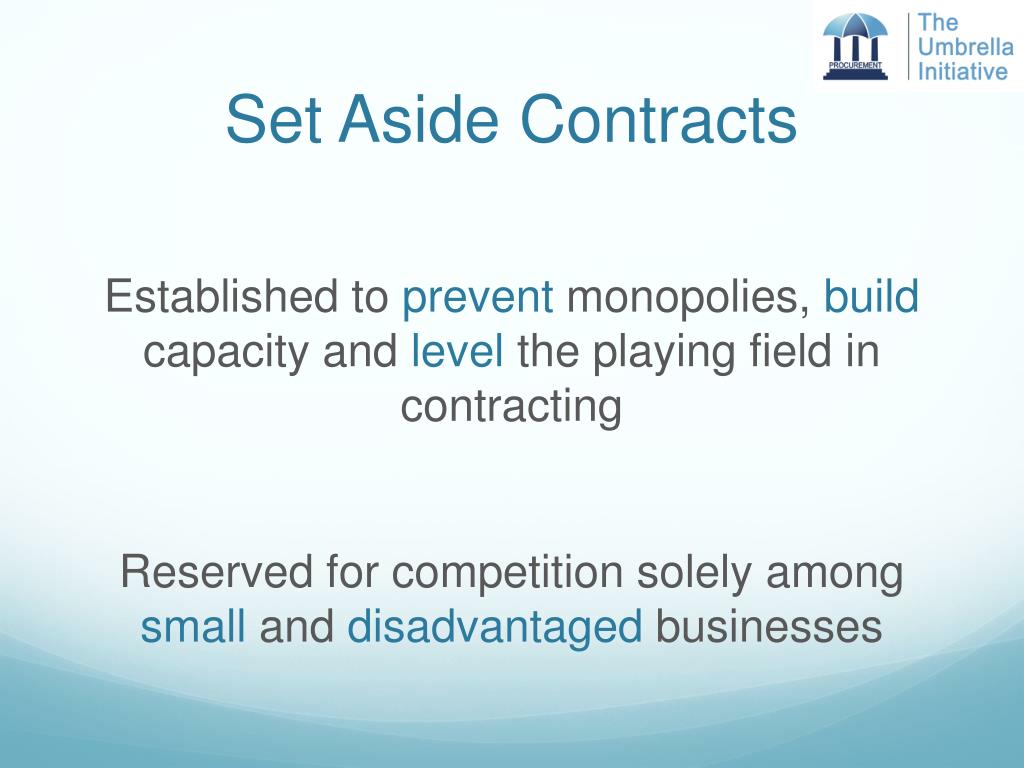 PROCUREMENT
The Umbrella Initiative

Set Aside Contracts

Established to prevent monopolies, build capacity and level the playing field in contracting

Reserved for competition solely among small and disadvantaged businesses